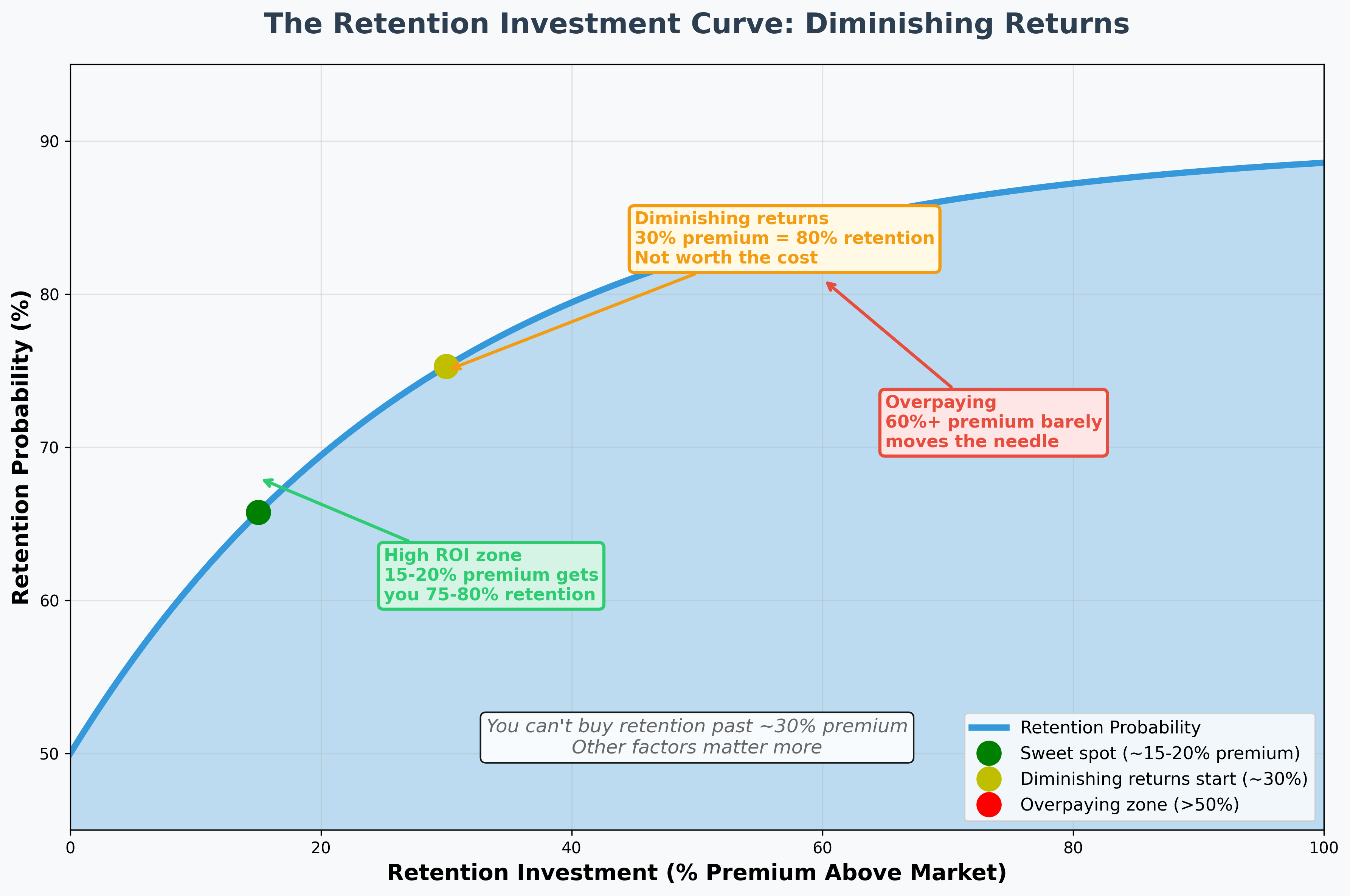 The Retention Investment Curve: Diminishing Returns

Retention Probability (%)

90
80
70
60
50

Diminishing returns
30% premium = 80% retention
Not worth the cost

Overpaying
60%+ premium barely moves the needle

High ROI zone
15-20% premium gets you 75-80% retention

You can't buy retention past ~30% premium
Other factors matter more

Retention Probability
Sweet spot (~15-20% premium)
Diminishing returns start (~30%)
Overpaying zone (>50%)

0
20
40
60
80
100

Retention Investment (% Premium Above Market)